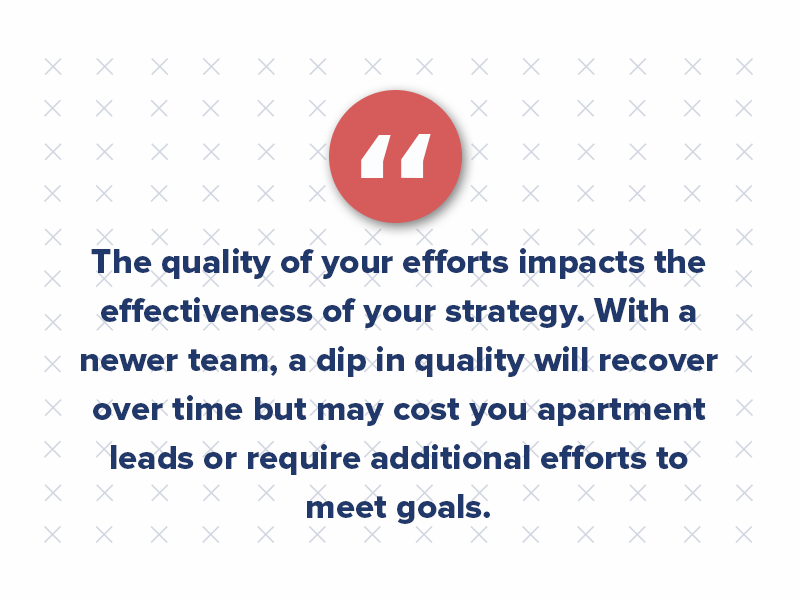 “

The quality of your efforts impacts the effectiveness of your strategy. With a newer team, a dip in quality will recover over time but may cost you apartment leads or require additional efforts to meet goals.